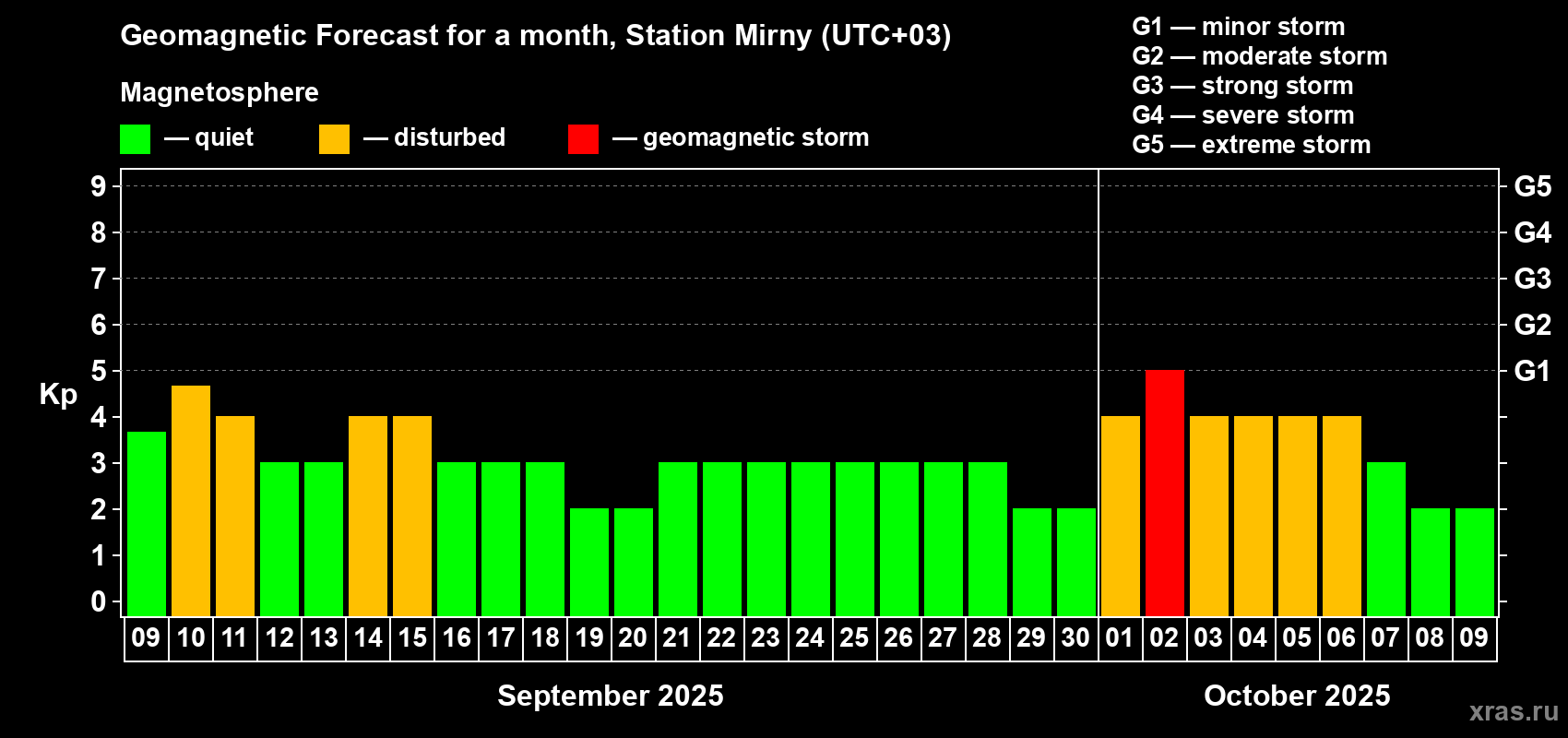 Geomagnetic Forecast for a month, Station Mirny (UTC+03)

Magnetosphere

— quiet — disturbed — geomagnetic storm

G1 — minor storm
G2 — moderate storm
G3 — strong storm
G4 — severe storm
G5 — extreme storm

Kp

9
8
7
6
5
4
3
2
1
0

G5
G4
G3
G2
G1

09 10 11 12 13 14 15 16 17 18 19 20 21 22 23 24 25 26 27 28 29 30 01 02 03 04 05 06 07 08 09

September 2025

October 2025

xras.ru